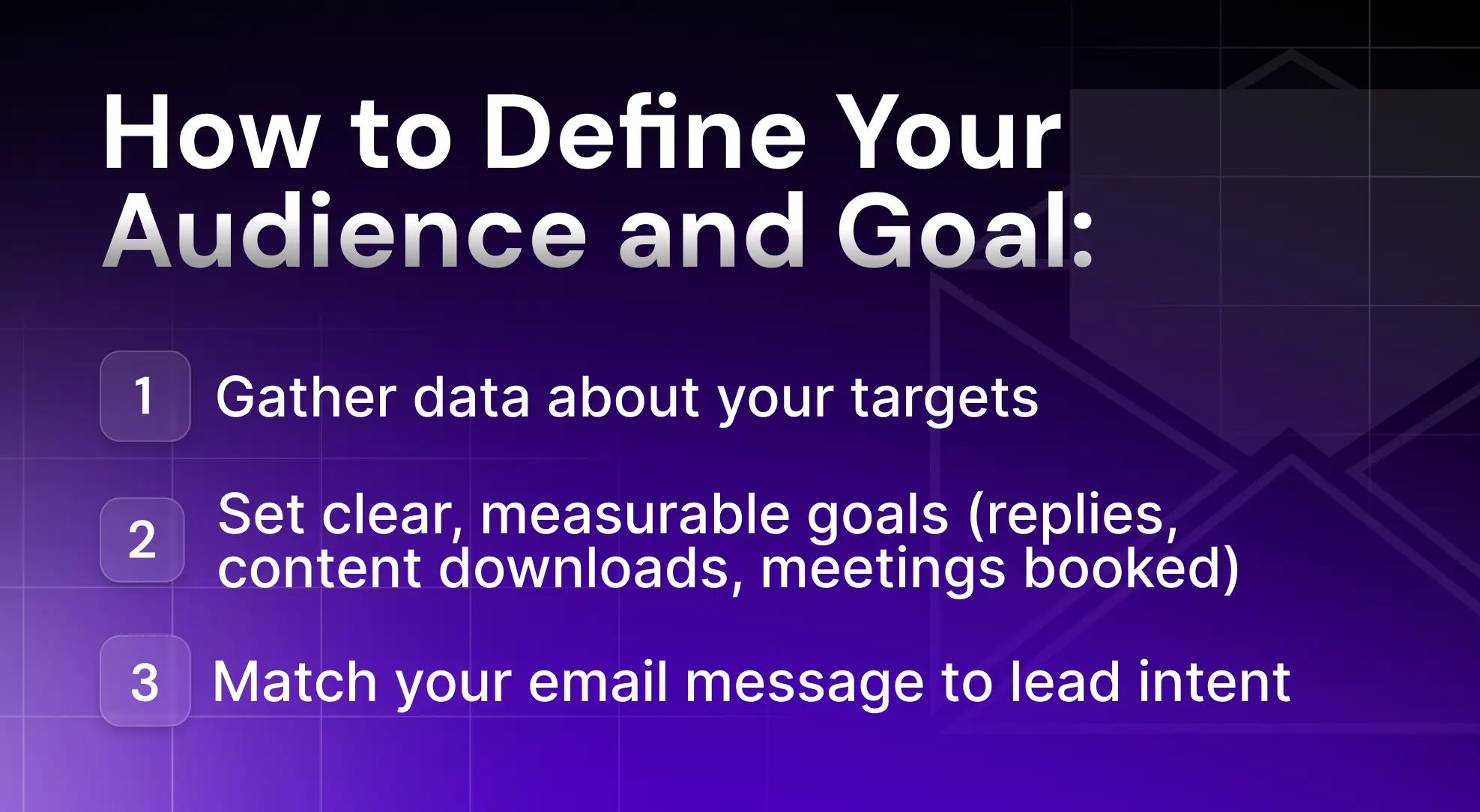 How to Define Your Audience and Goal:

1 Gather data about your targets

2 Set clear, measurable goals (replies, content downloads, meetings booked)

3 Match your email message to lead intent